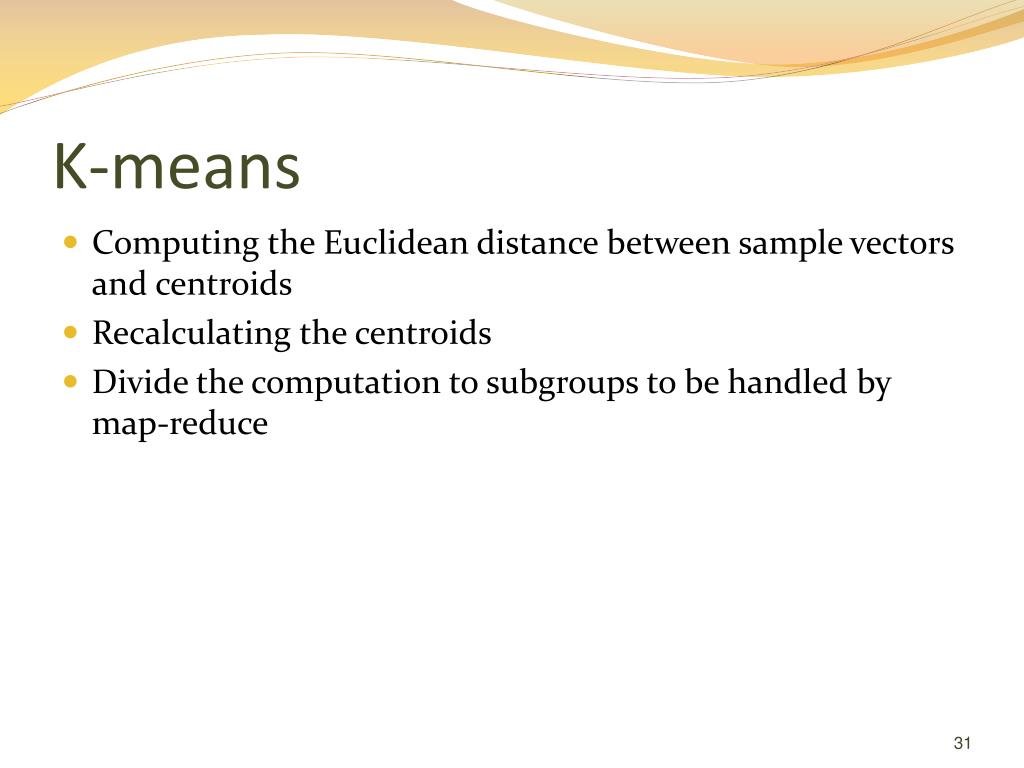 K-means

- Computing the Euclidean distance between sample vectors and centroids
- Recalculating the centroids
- Divide the computation to subgroups to be handled by map-reduce

31